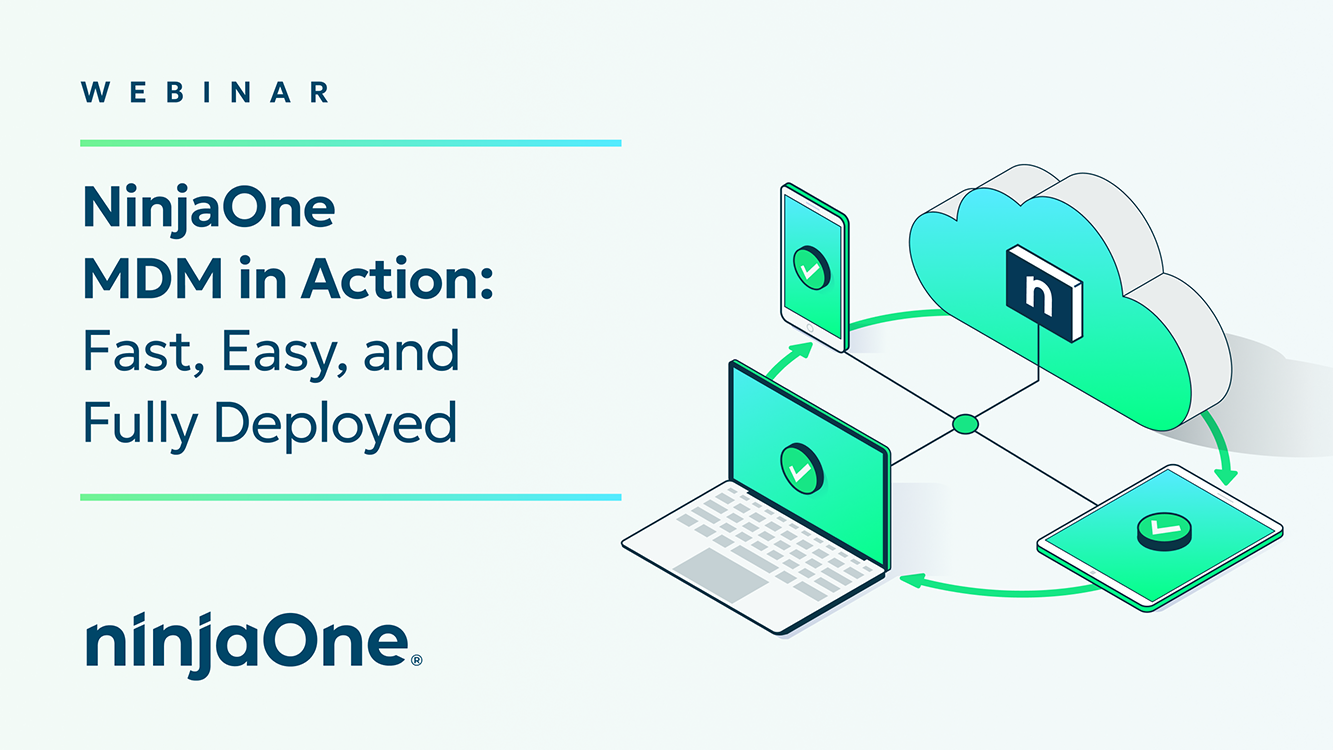 WEBINAR

NinjaOne MDM in Action: Fast, Easy, and Fully Deployed

n

ninjaOne®